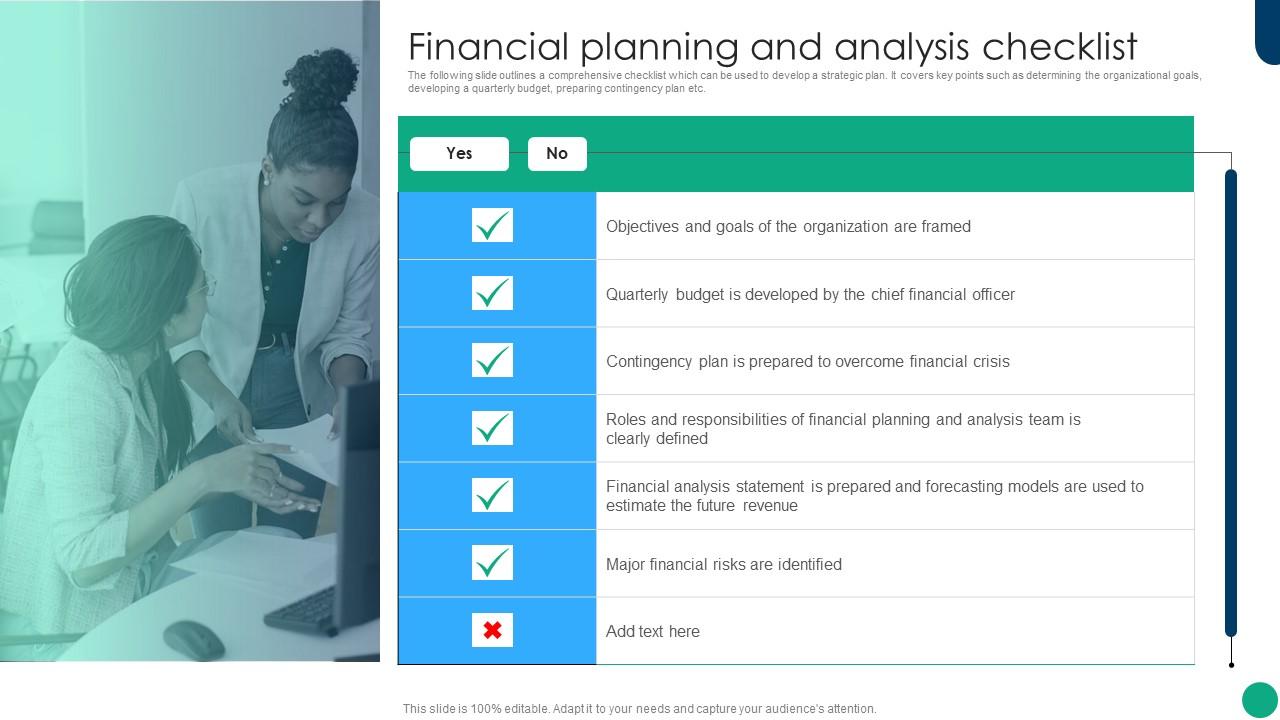 Financial planning and analysis checklist

The following slide outlines a comprehensive checklist which can be used to develop a strategic plan. It covers key points such as determining the organizational goals, developing a quarterly budget, preparing contingency plan etc.

Yes No

Objectives and goals of the organization are framed

Quarterly budget is developed by the chief financial officer

Contingency plan is prepared to overcome financial crisis

Roles and responsibilities of financial planning and analysis team is clearly defined

Financial analysis statement is prepared and forecasting models are used to estimate the future revenue

Major financial risks are identified

Add text here

This slide is 100% editable. Adapt it to your needs and capture your audience's attention.